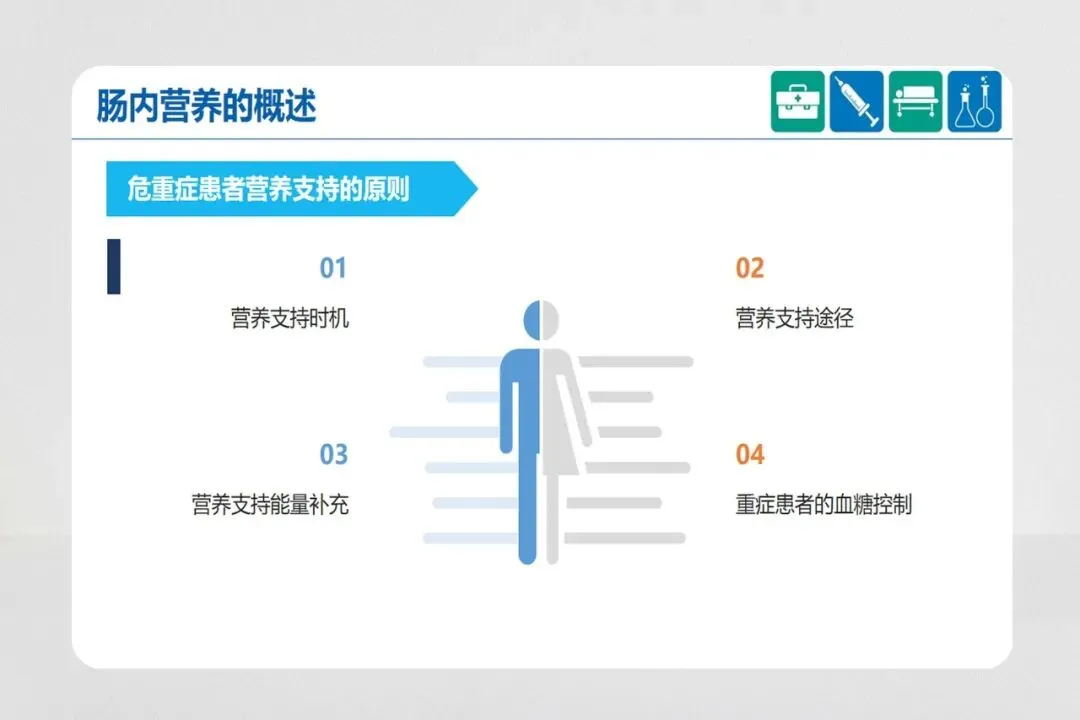 肠内营养的概述

危重症患者营养支持的原则

01

营养支持时机

02

营养支持途径

03

营养支持能量补充

04

重症患者的血糖控制